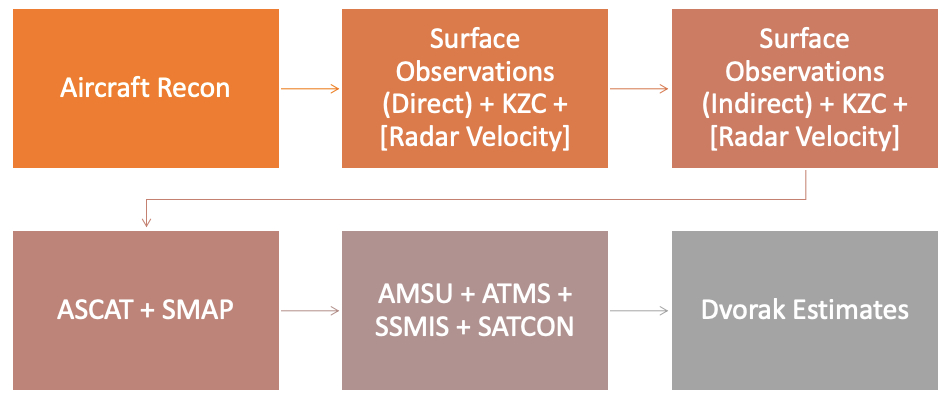 Aircraft Recon

Surface Observations (Direct) + KZC + [Radar Velocity]

Surface Observations (Indirect) + KZC + [Radar Velocity]

ASCAT + SMAP

AMSU + ATMS + SSMIS + SATCON

Dvorak Estimates